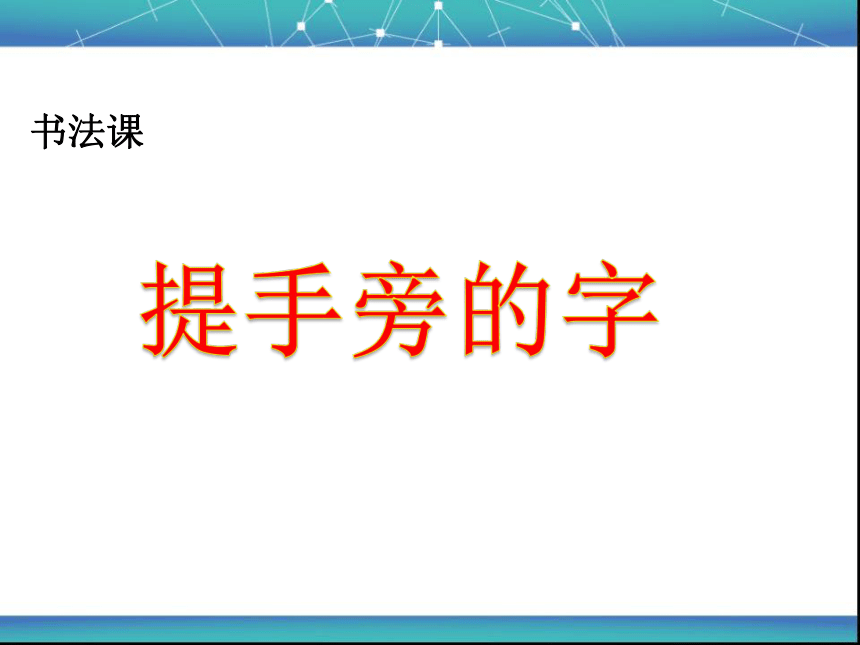 书法课

提手旁的字